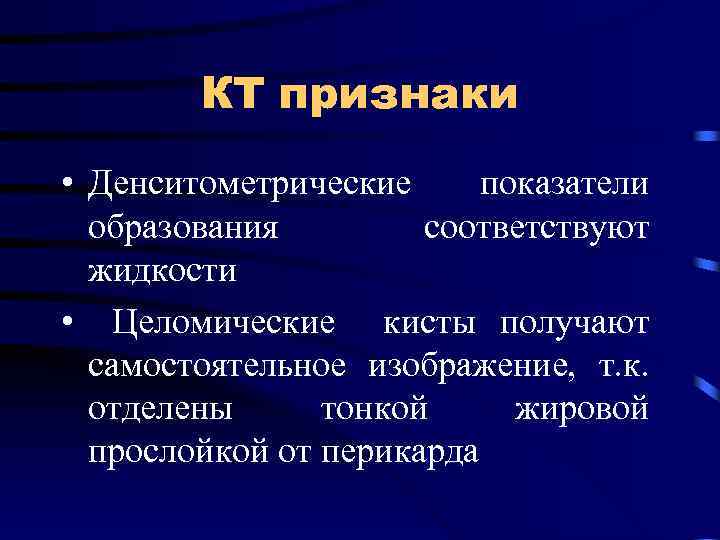 КТ признаки

• Денситометрические показатели образования соответствуют жидкости

• Целомические кисты получают самостоятельное изображение, т.к. отделены тонкой жировой прослойкой от перикарда